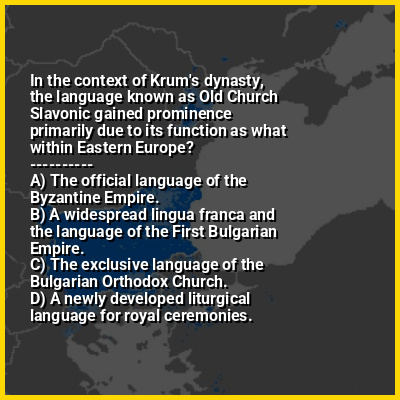 In the context of Krum's dynasty, the language known as Old Church Slavonic gained prominence primarily due to its function as what within Eastern Europe?
----------
A) The official language of the Byzantine Empire.
B) A widespread lingua franca and the language of the First Bulgarian Empire.
C) The exclusive language of the Bulgarian Orthodox Church.
D) A newly developed liturgical language for royal ceremonies.